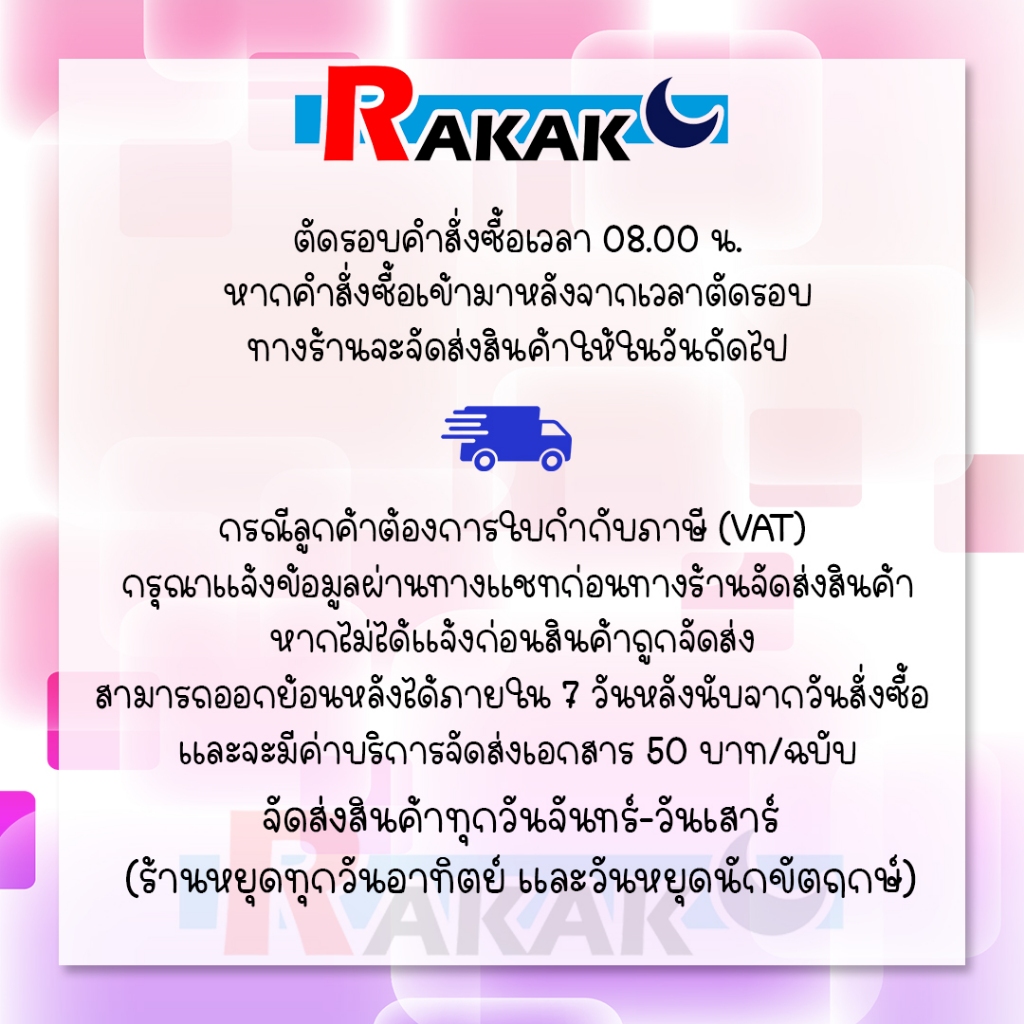 RAKAK

ตัดรอบคำสั่งซื้อเวลา 08.00 น.
หากคำสั่งซื้อเข้ามาหลังจากเวลาตัดรอบ
ทางร้านจะจัดส่งสินค้าให้ในวันถัดไป

กรณีลูกค้าต้องการใบกำกับภาษี (VAT)
กรุณาแจ้งข้อมูลผ่านทางแชทก่อนทางร้านจัดส่งสินค้า
หากไม่ได้แจ้งก่อนสินค้าถูกจัดส่ง
สามารถออกย้อนหลังได้ภายใน 7 วันหลังนับจากวันสั่งซื้อ
และจะมีค่าบริการจัดส่งเอกสาร 50 บาท/ฉบับ

จัดส่งสินค้าทุกวันจันทร์-วันเสาร์
(ร้านหยุดทุกวันอาทิตย์ และวันหยุดนักขัตฤกษ์)

RAKAK